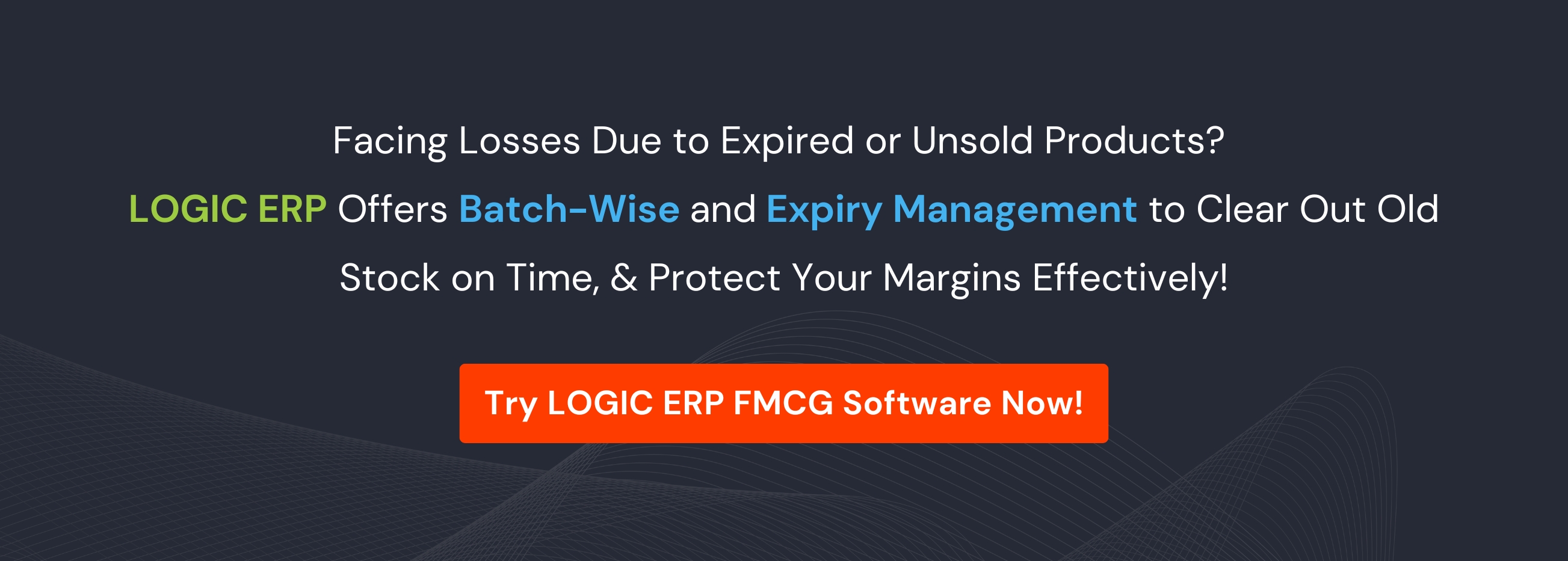 Facing Losses Due to Expired or Unsold Products?

LOGIC ERP Offers Batch-Wise and Expiry Management to Clear Out Old Stock on Time, & Protect Your Margins Effectively!

Try LOGIC ERP FMCG Software Now!